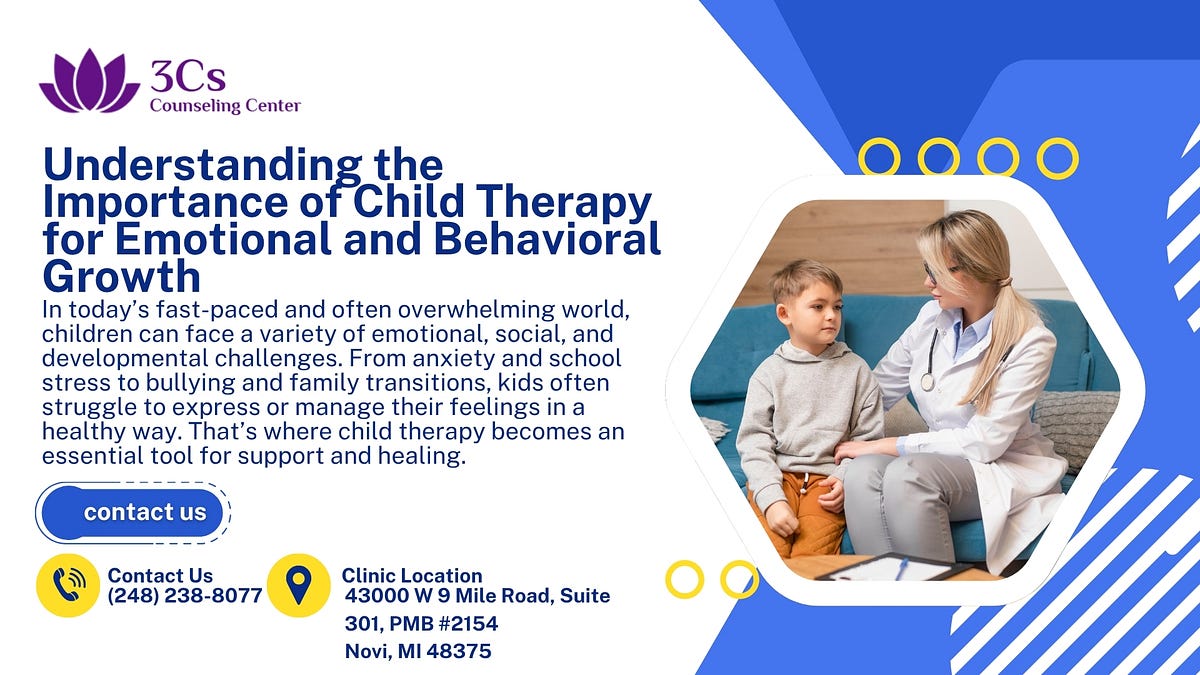 3Cs
Counseling Center

Understanding the Importance of Child Therapy for Emotional and Behavioral Growth

In today's fast-paced and often overwhelming world, children can face a variety of emotional, social, and developmental challenges. From anxiety and school stress to bullying and family transitions, kids often struggle to express or manage their feelings in a healthy way. That's where child therapy becomes an essential tool for support and healing.

contact us

Contact Us
(248) 238-8077

Clinic Location
43000 W 9 Mile Road, Suite 301, PMB #2154
Novi, MI 48375